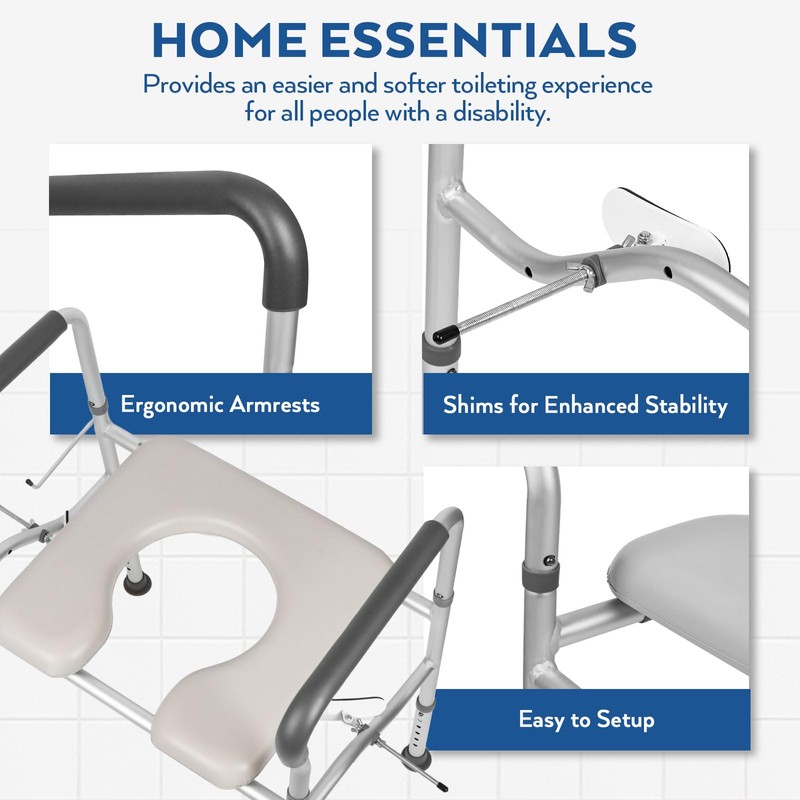 HOME ESSENTIALS
Provides an easier and softer toileting experience for all people with a disability.

Ergonomic Armrests

Shims for Enhanced Stability

Easy to Setup